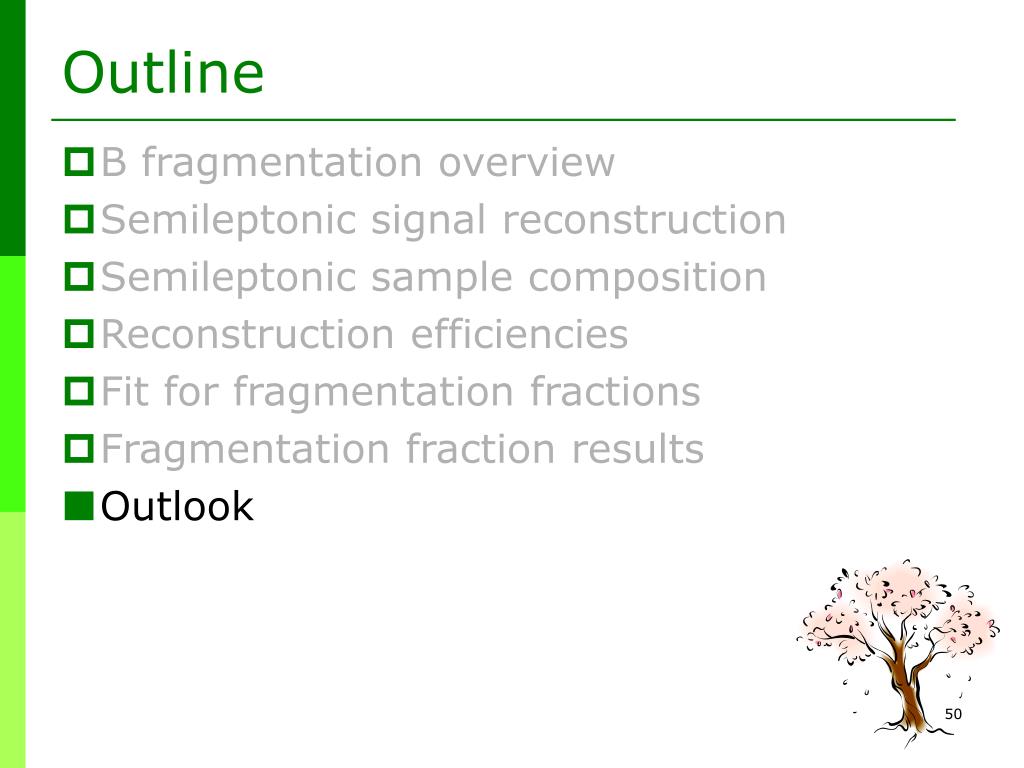 Outline

B fragmentation overview
Semileptonic signal reconstruction
Semileptonic sample composition
Reconstruction efficiencies
Fit for fragmentation fractions
Fragmentation fraction results
Outlook

50